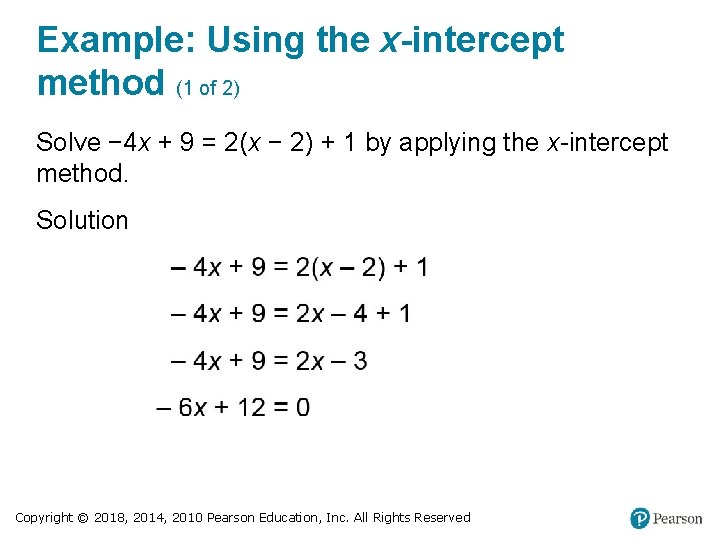 Example: Using the $x$-intercept method (1 of 2)

Solve $-4x + 9 = 2(x - 2) + 1$ by applying the $x$-intercept method.

Solution

$-4x + 9 = 2(x - 2) + 1$

$-4x + 9 = 2x - 4 + 1$

$-4x + 9 = 2x - 3$

$-6x + 12 = 0$

Copyright © 2018, 2014, 2010 Pearson Education, Inc. All Rights Reserved

Pearson